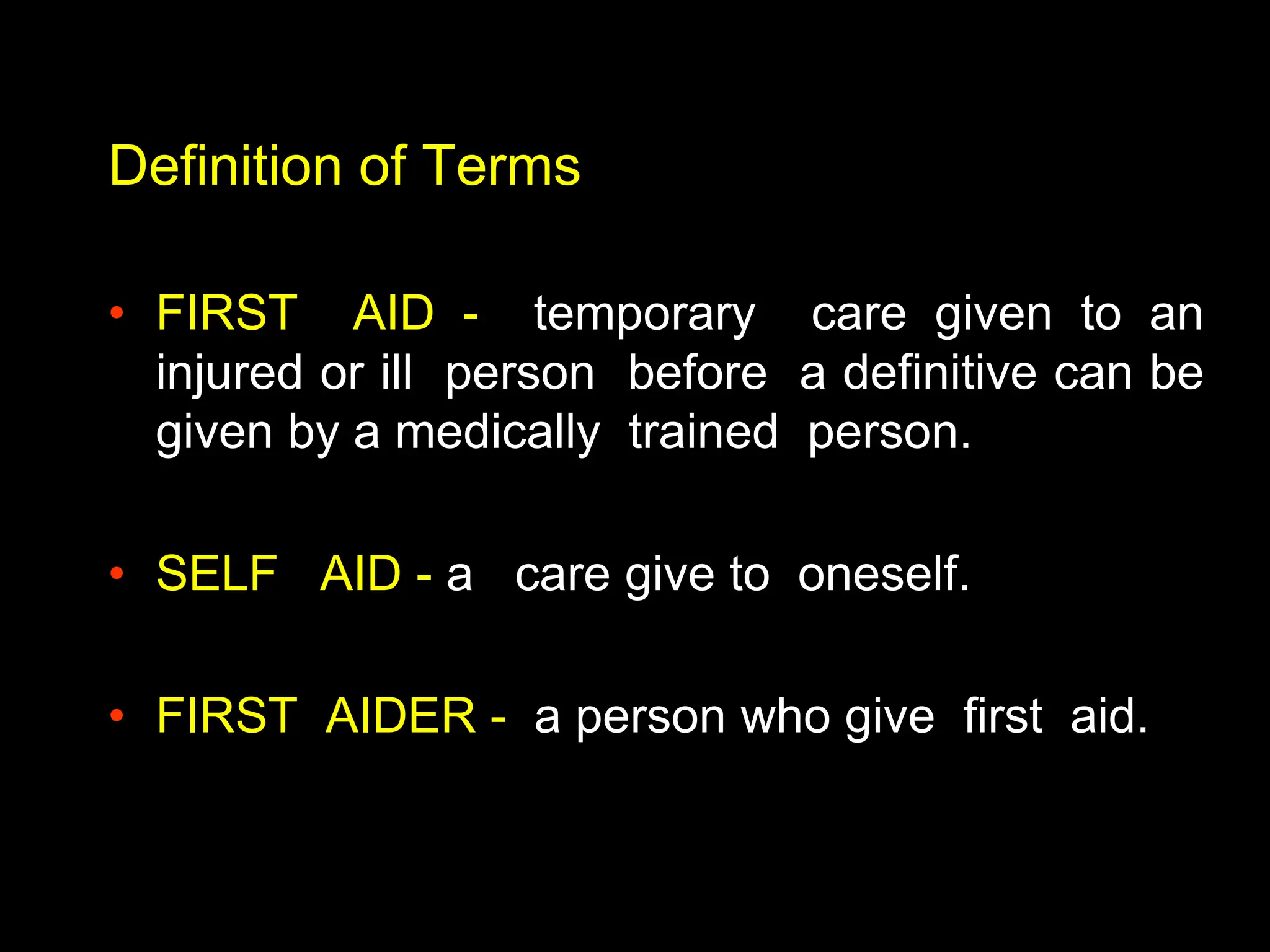 Definition of Terms

• FIRST AID - temporary care given to an injured or ill person before a definitive can be given by a medically trained person.

• SELF AID - a care give to oneself.

• FIRST AIDER - a person who give first aid.